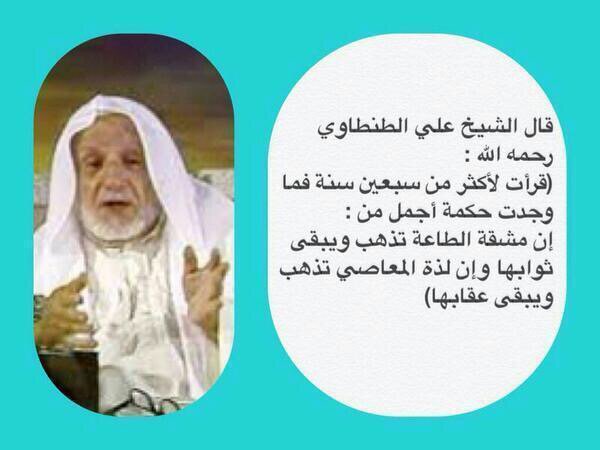 قال الشيخ علي الطنطاوي رحمه الله :
(قرأت لأكثر من سبعين سنة فما وجدت حكمة أجمل من :
إن مشقة الطاعة تذهب ويبقى ثوابها وإن لذة المعاصي تذهب ويبقى عقابها)